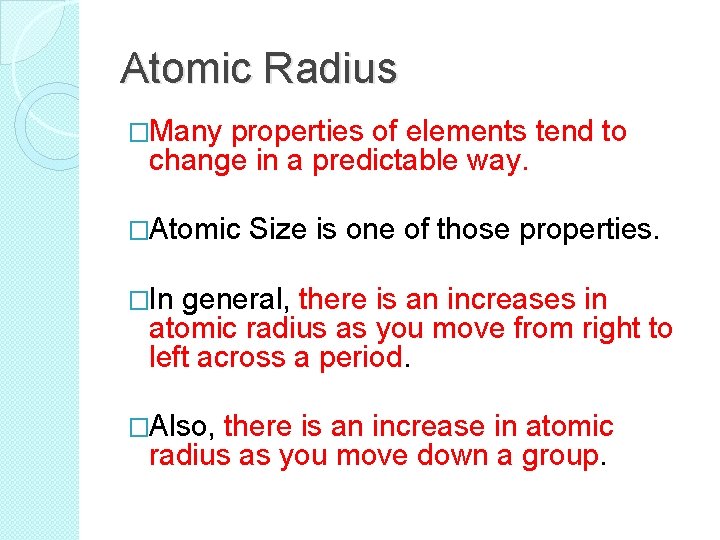 Atomic Radius

□Many properties of elements tend to change in a predictable way.

□Atomic Size is one of those properties.

□In general, there is an increases in atomic radius as you move from right to left across a period.

□Also, there is an increase in atomic radius as you move down a group.